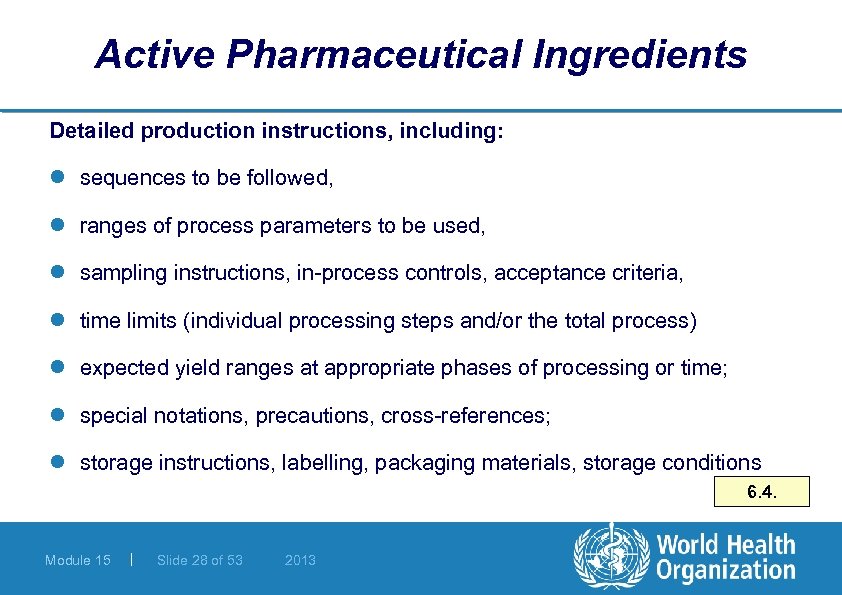 Active Pharmaceutical Ingredients

Detailed production instructions, including:

- sequences to be followed,
- ranges of process parameters to be used,
- sampling instructions, in-process controls, acceptance criteria,
- time limits (individual processing steps and/or the total process)
- expected yield ranges at appropriate phases of processing or time;
- special notations, precautions, cross-references;
- storage instructions, labelling, packaging materials, storage conditions

6.4.

Module 15 | Slide 28 of 53 2013

World Health Organization